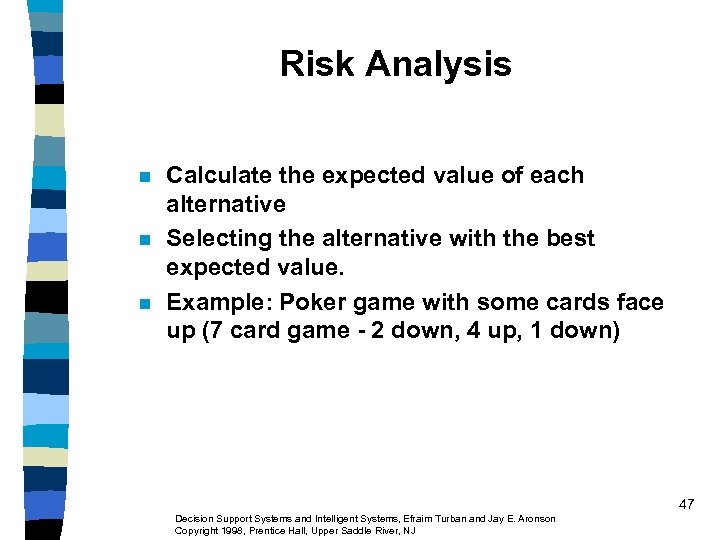 Risk Analysis

- Calculate the expected value of each alternative
- Selecting the alternative with the best expected value.
- Example: Poker game with some cards face up (7 card game - 2 down, 4 up, 1 down)

47

Decision Support Systems and Intelligent Systems, Efraim Turban and Jay E. Aronson
Copyright 1998, Prentice Hall, Upper Saddle River, NJ